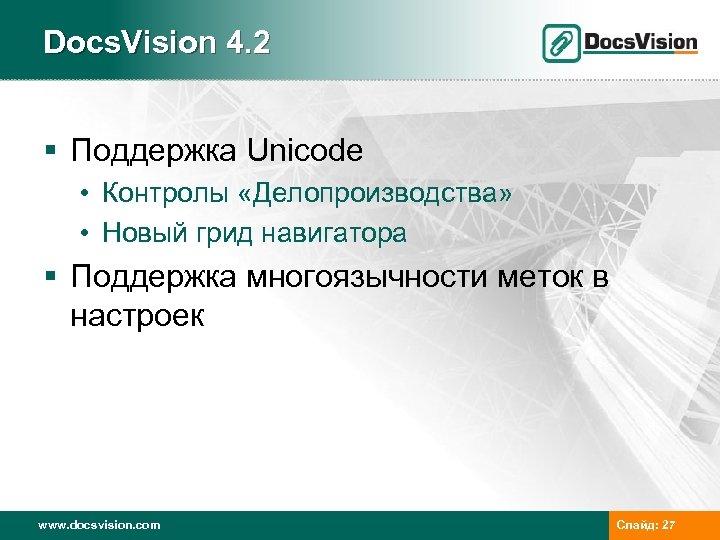 DocsVision 4.2

DocsVision

▪ Поддержка Unicode
• Контролы «Делопроизводства»
• Новый грид навигатора
▪ Поддержка многоязычности меток в настроек

www.docsvision.com

Слайд: 27